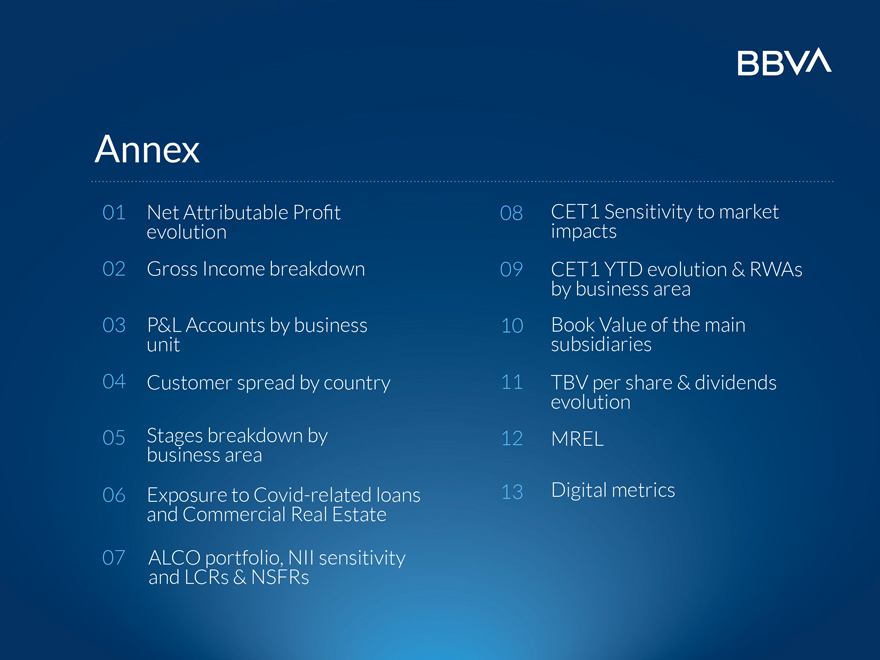 BBVA

Annex

01 Net Attributable Profit evolution

02 Gross Income breakdown

03 P&L Accounts by business unit

04 Customer spread by country

05 Stages breakdown by business area

06 Exposure to Covid-related loans and Commercial Real Estate

07 ALCO portfolio, NII sensitivity and LCRs & NSFRs

08 CET1 Sensitivity to market impacts

09 CET1 YTD evolution & RWAs by business area

10 Book Value of the main subsidiaries

11 TBV per share & dividends evolution

12 MREL

13 Digital metrics